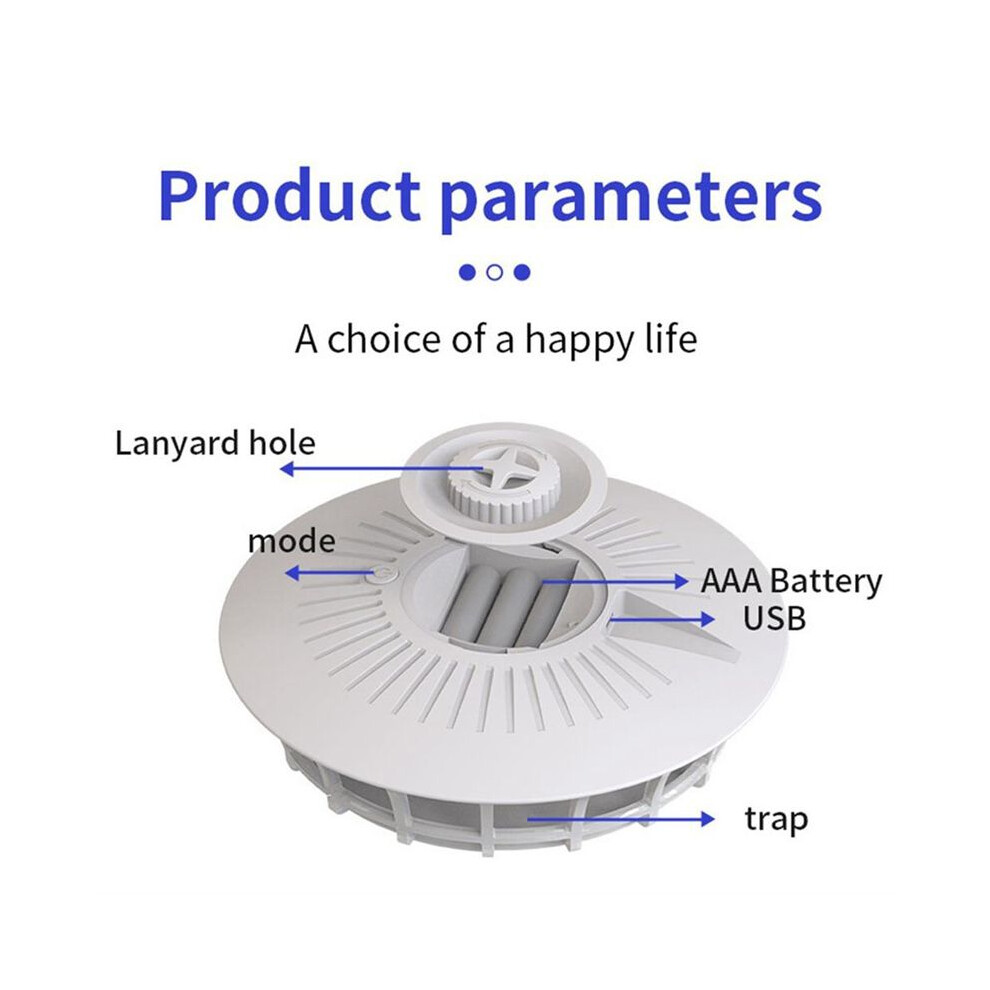 Product parameters

A choice of a happy life

Lanyard hole

mode

AAA Battery

USB

trap